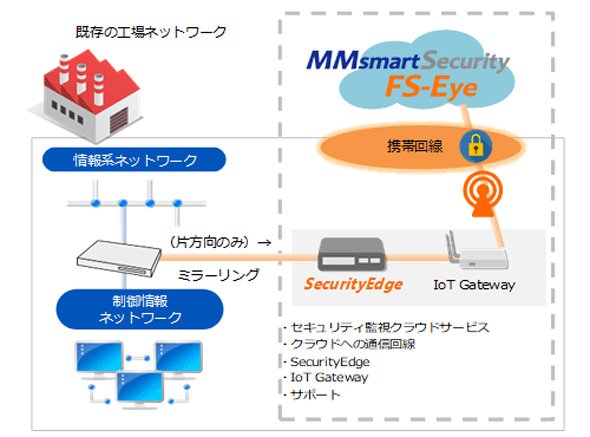 既存の工場ネットワーク

MMsmartSecurity
FS-Eye

携帯回線

情報系ネットワーク

（片方向のみ）→

ミラーリング

SecurityEdge

IoT Gateway

制御情報
ネットワーク

・セキュリティ監視クラウドサービス
・クラウドへの通信回線
・SecurityEdge
・IoT Gateway
・サポート